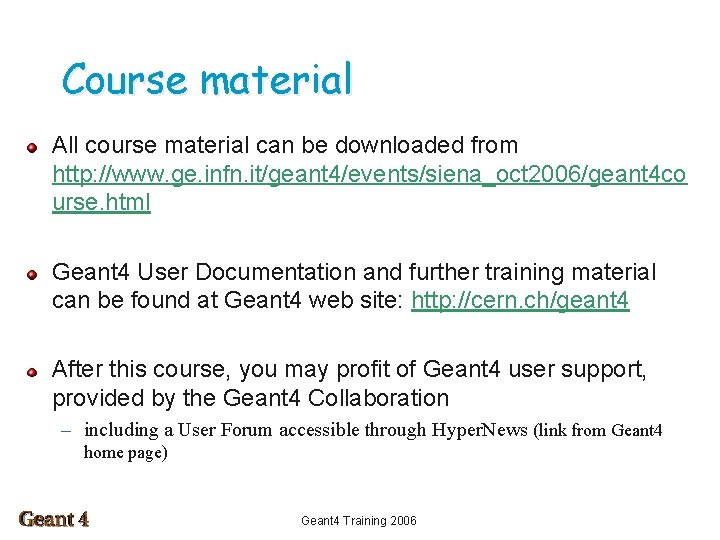 Course material

All course material can be downloaded from http://www.ge.infn.it/geant4/events/siena_oct2006/geant4course.html

Geant4 User Documentation and further training material can be found at Geant4 web site: http://cern.ch/geant4

After this course, you may profit of Geant4 user support, provided by the Geant4 Collaboration

– including a User Forum accessible through HyperNews (link from Geant4 home page)

Geant 4

Geant4 Training 2006